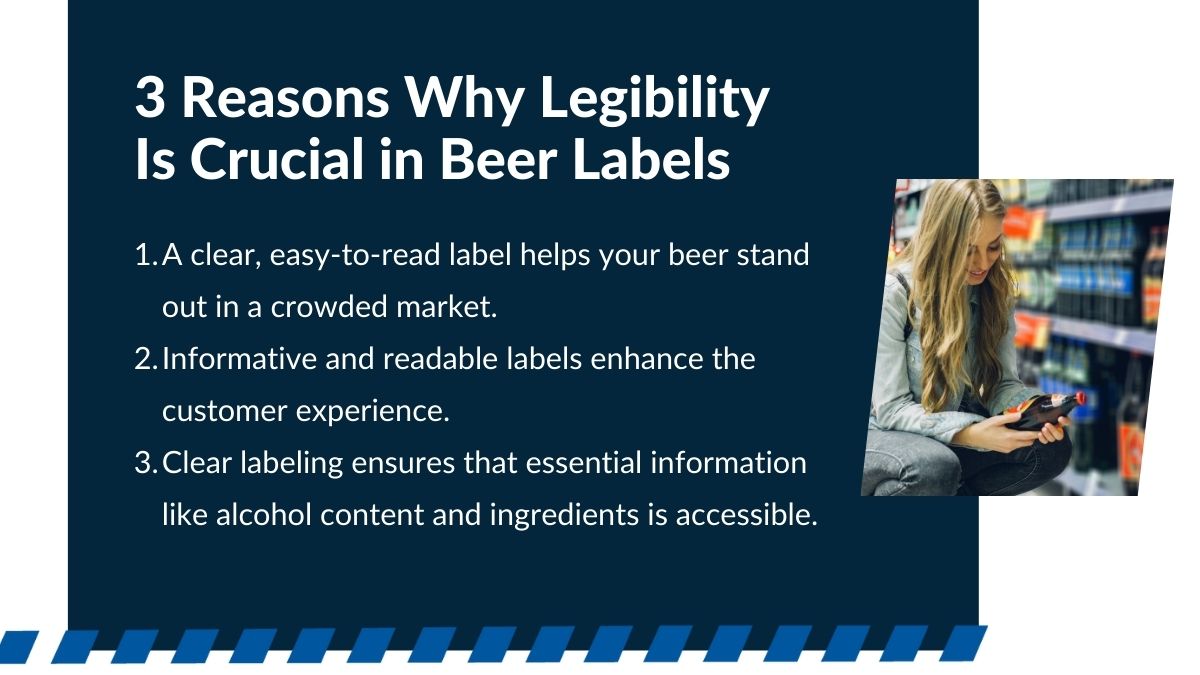 3 Reasons Why Legibility Is Crucial in Beer Labels

1. A clear, easy-to-read label helps your beer stand out in a crowded market.
2. Informative and readable labels enhance the customer experience.
3. Clear labeling ensures that essential information like alcohol content and ingredients is accessible.